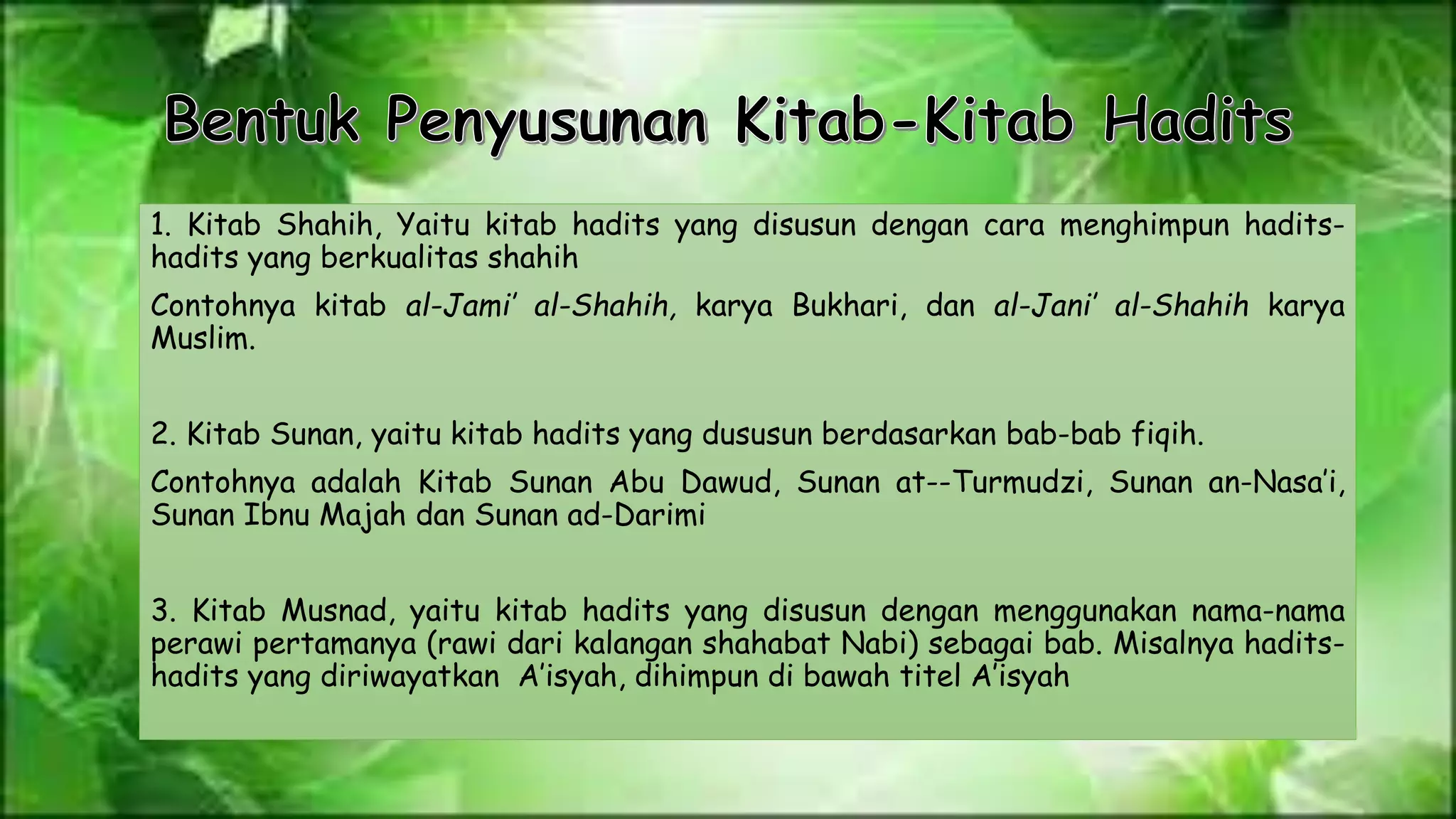 Bentuk Penyusunan Kitab-Kitab Hadits

1. Kitab Shahih, Yaitu kitab hadits yang disusun dengan cara menghimpun hadits-hadits yang berkualitas shahih

Contohnya kitab al-Jami' al-Shahih, karya Bukhari, dan al-Jani' al-Shahih karya Muslim.

2. Kitab Sunan, yaitu kitab hadits yang dususun berdasarkan bab-bab fiqih.

Contohnya adalah Kitab Sunan Abu Dawud, Sunan at--Turmudzi, Sunan an-Nasa'i, Sunan Ibnu Majah dan Sunan ad-Darimi

3. Kitab Musnad, yaitu kitab hadits yang disusun dengan menggunakan nama-nama perawi pertamanya (rawi dari kalangan shahabat Nabi) sebagai bab. Misalnya hadits-hadits yang diriwayatkan A'isyah, dihimpun di bawah titel A'isyah